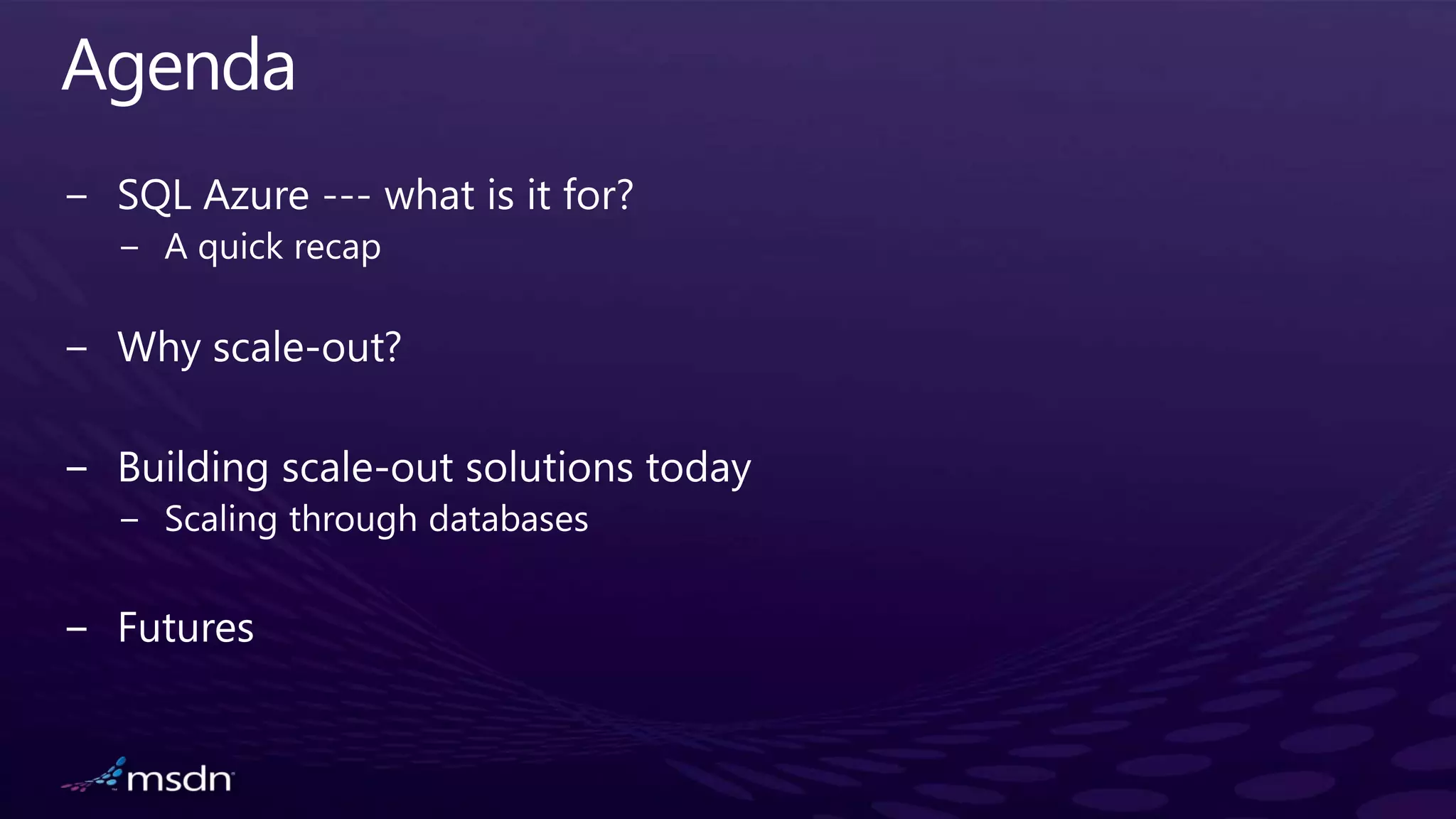 Agenda

– SQL Azure --- what is it for?
  – A quick recap

– Why scale-out?

– Building scale-out solutions today
  – Scaling through databases

– Futures

msdn